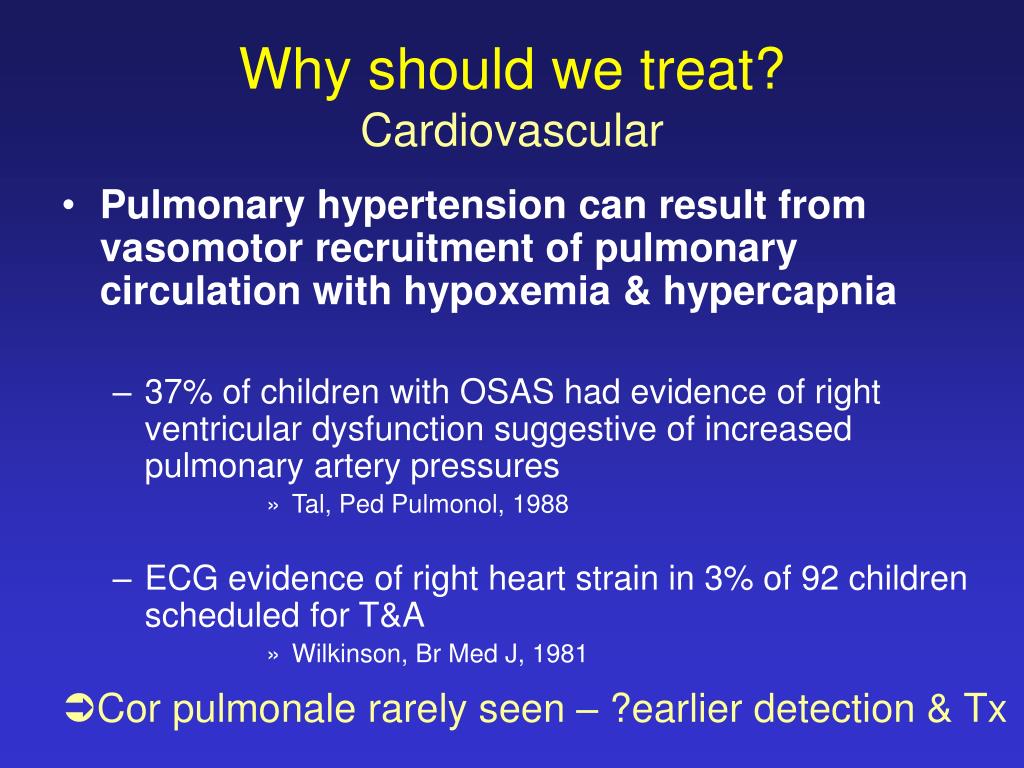 Why should we treat?
Cardiovascular

• Pulmonary hypertension can result from vasomotor recruitment of pulmonary circulation with hypoxemia & hypercapnia

– 37% of children with OSAS had evidence of right ventricular dysfunction suggestive of increased pulmonary artery pressures

» Tal, Ped Pulmonol, 1988

– ECG evidence of right heart strain in 3% of 92 children scheduled for T&A

» Wilkinson, Br Med J, 1981

➲Cor pulmonale rarely seen – ?earlier detection & Tx